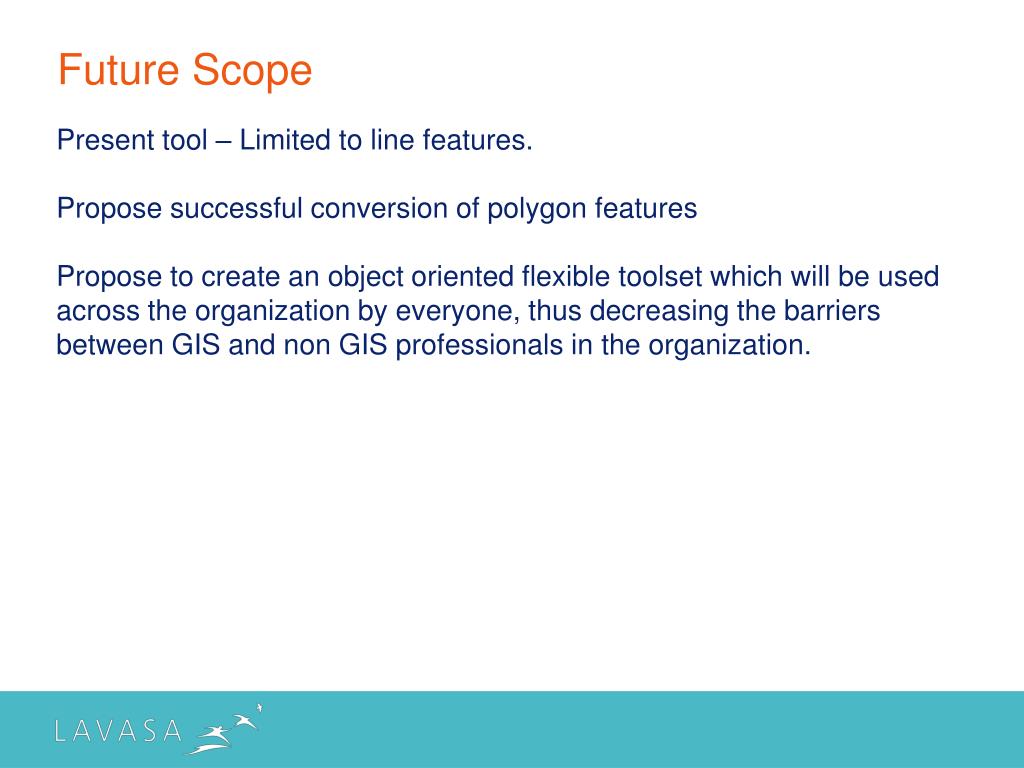 Future Scope

Present tool – Limited to line features.

Propose successful conversion of polygon features

Propose to create an object oriented flexible toolset which will be used across the organization by everyone, thus decreasing the barriers between GIS and non GIS professionals in the organization.

LAVASA